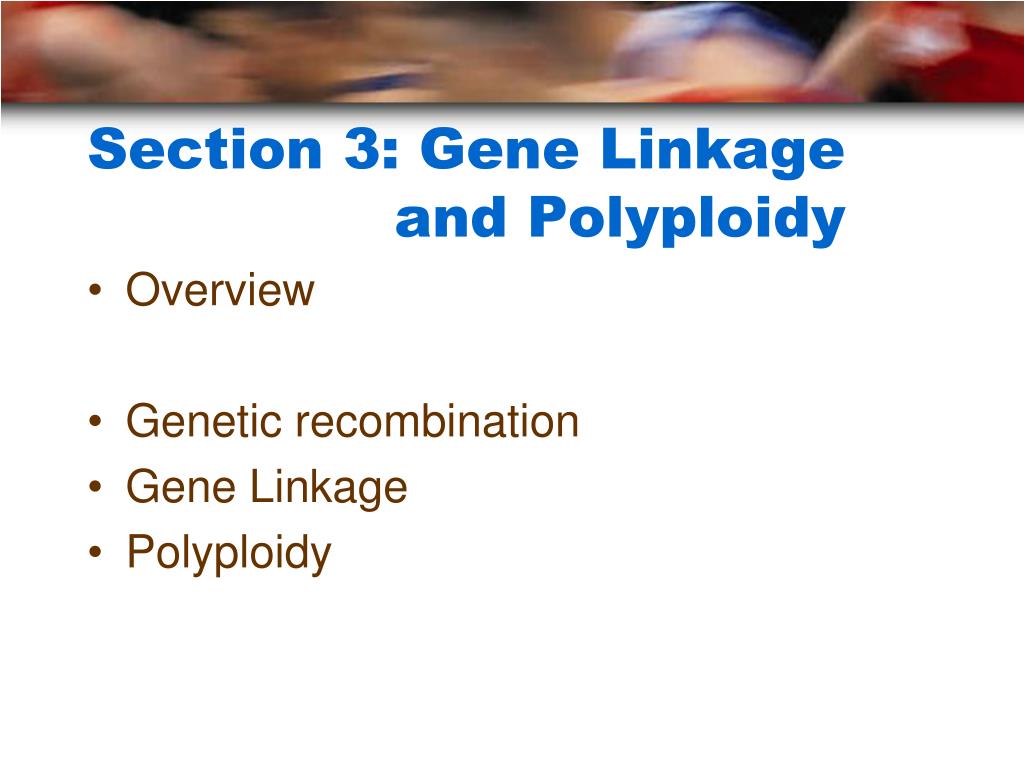 Section 3: Gene Linkage and Polyploidy

• Overview

• Genetic recombination
• Gene Linkage
• Polyploidy